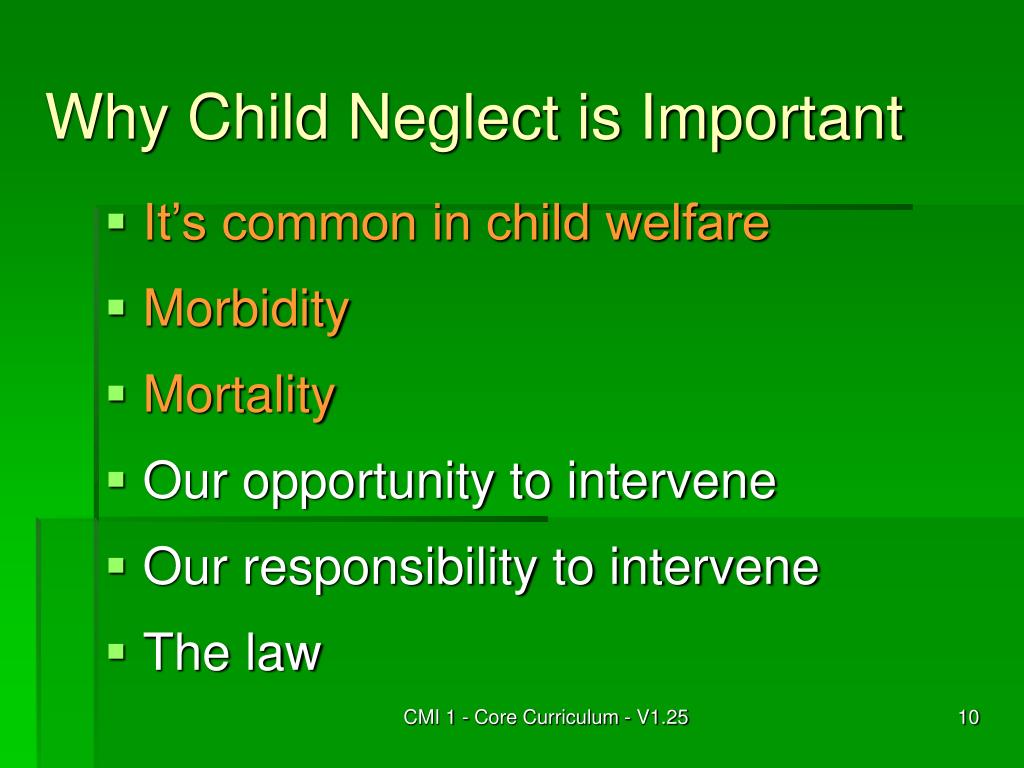 Why Child Neglect is Important

- It’s common in child welfare
- Morbidity
- Mortality
- Our opportunity to intervene
- Our responsibility to intervene
- The law

CMI 1 - Core Curriculum - V1.25

10